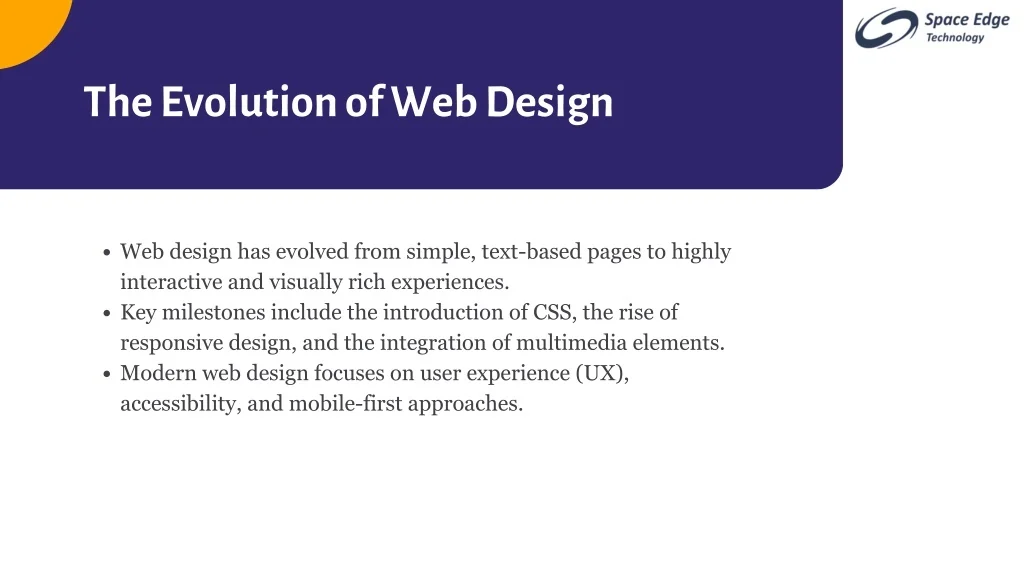 Space Edge
Technology

The Evolution of Web Design

• Web design has evolved from simple, text-based pages to highly interactive and visually rich experiences.
• Key milestones include the introduction of CSS, the rise of responsive design, and the integration of multimedia elements.
• Modern web design focuses on user experience (UX), accessibility, and mobile-first approaches.